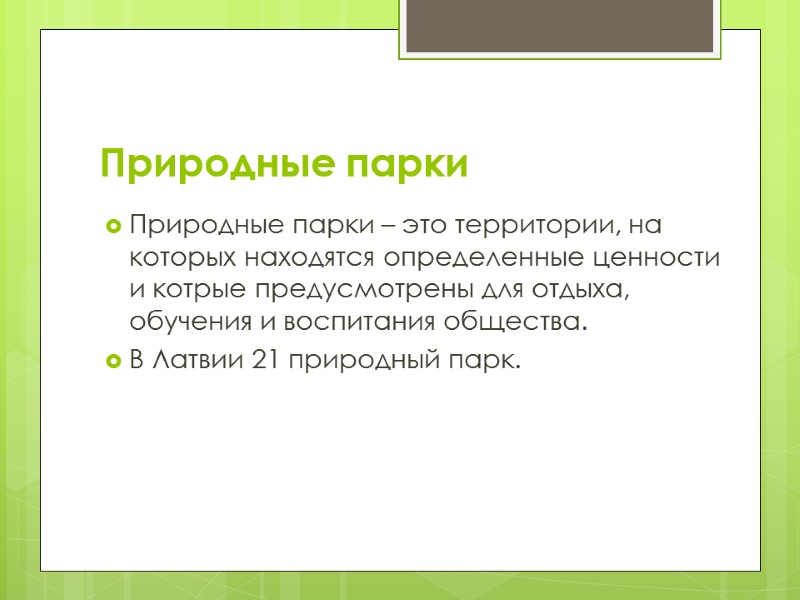 Природные парки

Природные парки – это территории, на которых находятся определенные ценности и котрые предусмотрены для отдыха, обучения и воспитания общества.

В Латвии 21 природный парк.